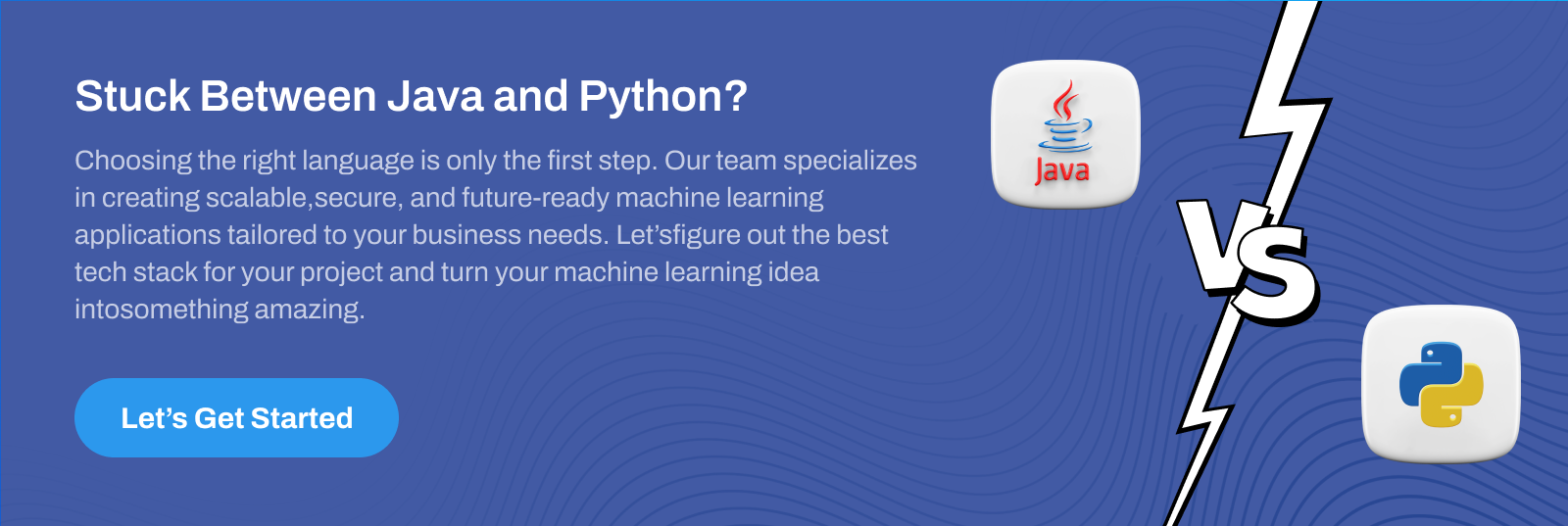 Stuck Between Java and Python?

Choosing the right language is only the first step. Our team specializes in creating scalable,secure, and future-ready machine learning applications tailored to your business needs. Let'sfigure out the best tech stack for your project and turn your machine learning idea intosomething amazing.

Let's Get Started

Java

VS